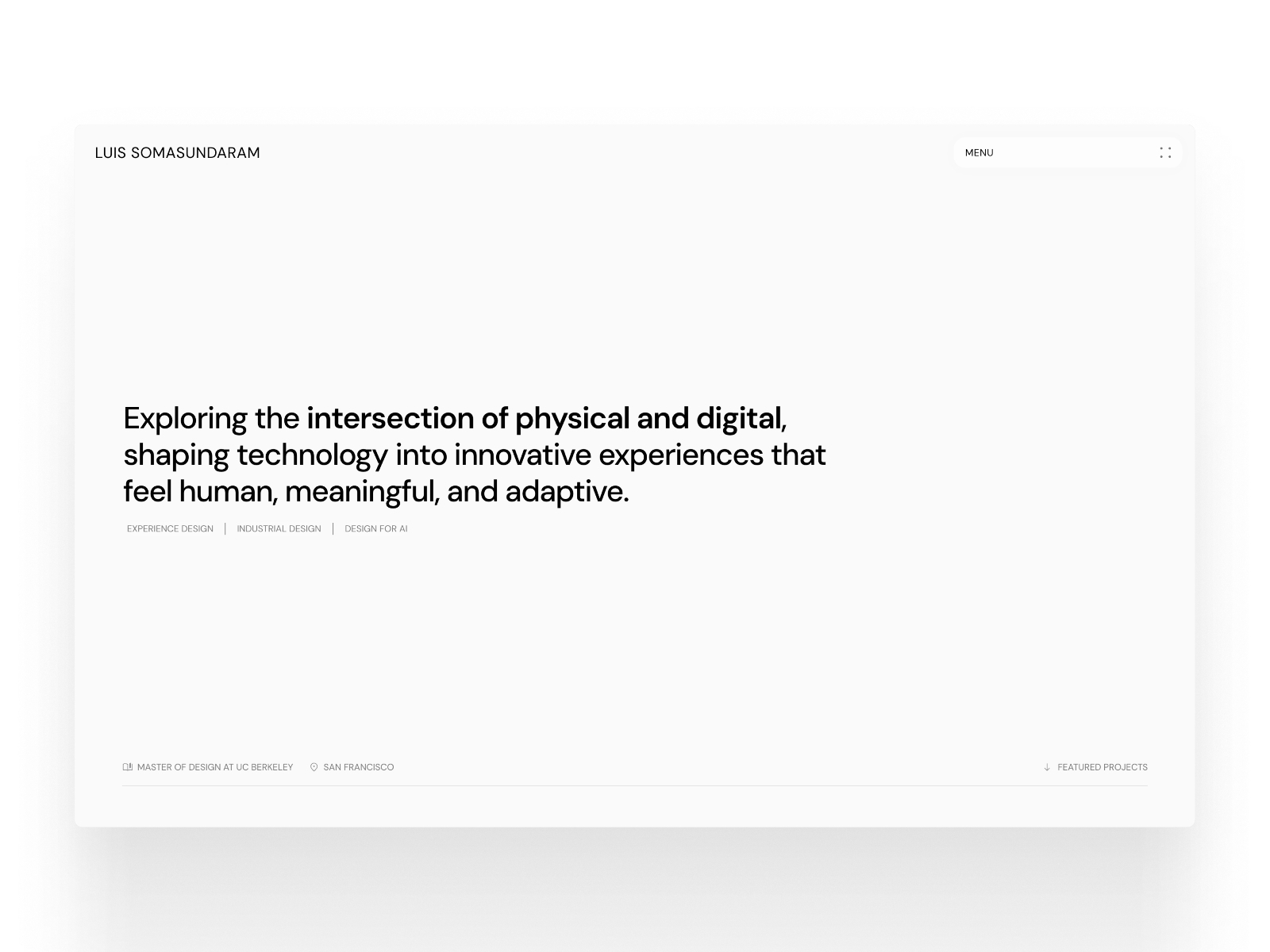 LUIS SOMASUNDARAM

MENU

Exploring the intersection of physical and digital, shaping technology into innovative experiences that feel human, meaningful, and adaptive.

EXPERIENCE DESIGN | INDUSTRIAL DESIGN | DESIGN FOR AI

MASTER OF DESIGN AT UC BERKELEY

SAN FRANCISCO

FEATURED PROJECTS